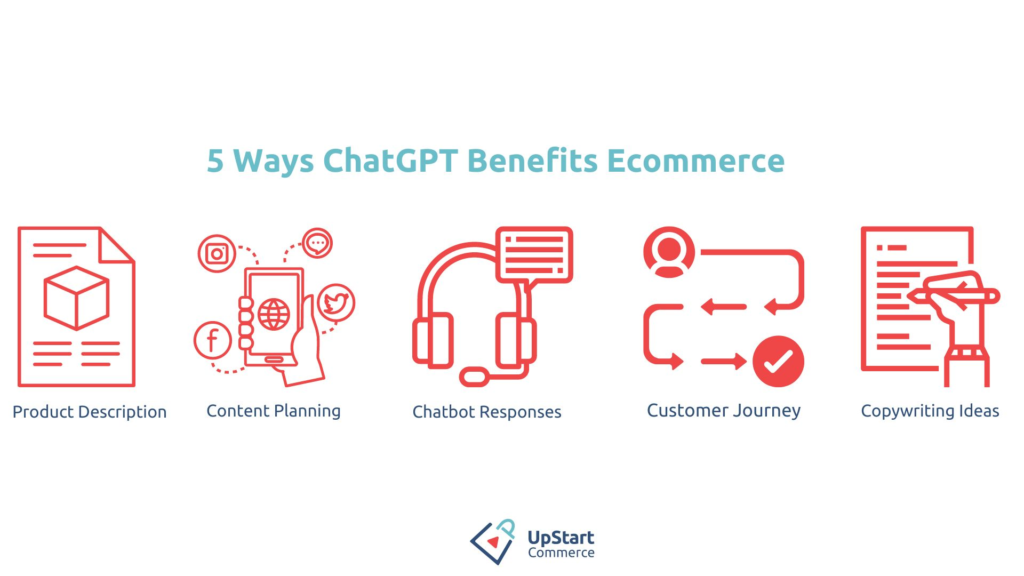 5 Ways ChatGPT Benefits Ecommerce

Product Description

Content Planning

Chatbot Responses

Customer Journey

Copywriting Ideas

UpStart Commerce